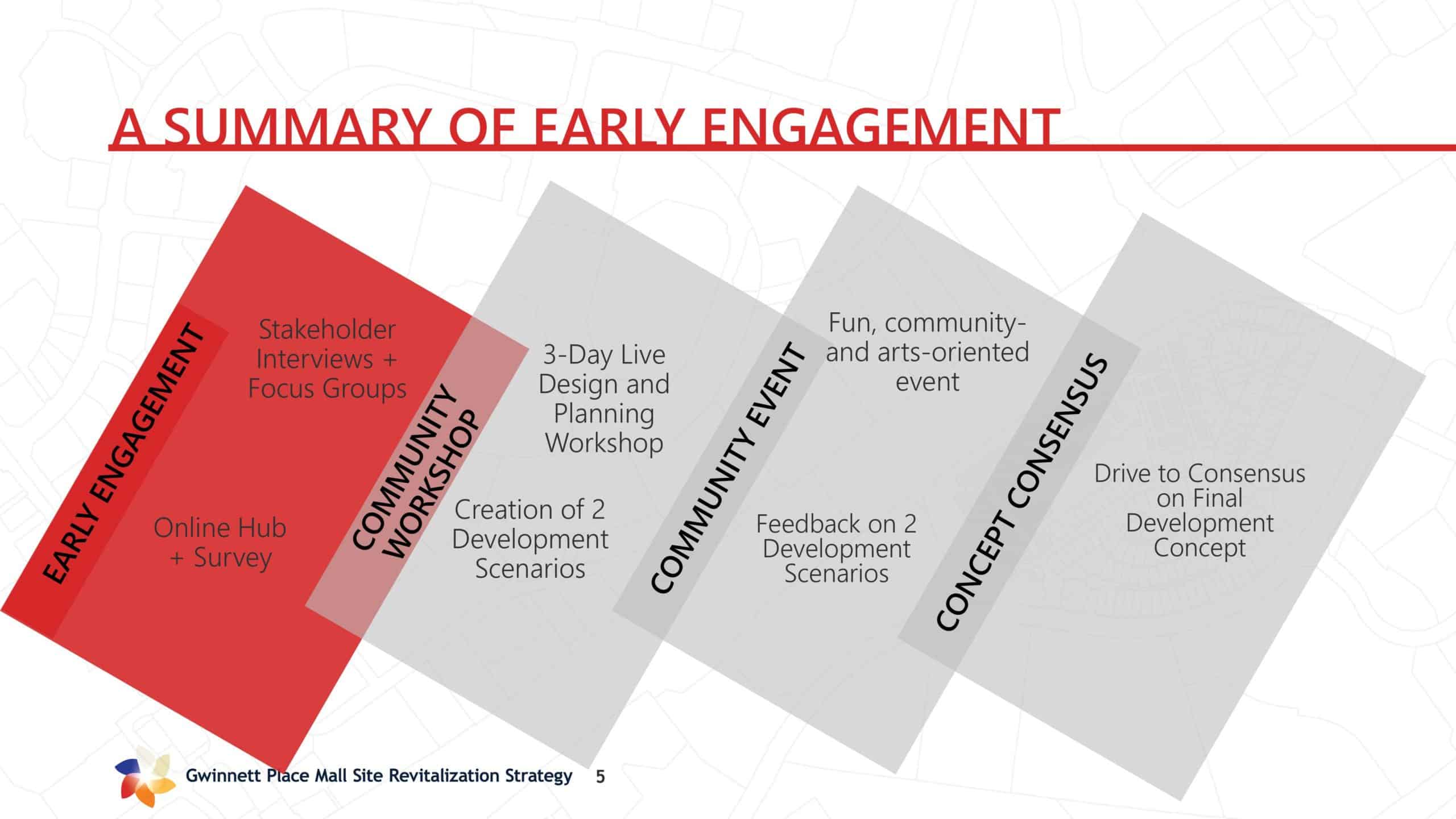 A SUMMARY OF EARLY ENGAGEMENT

EARLY ENGAGEMENT

Stakeholder Interviews + Focus Groups

Online Hub + Survey

COMMUNITY WORKSHOP

3-Day Live Design and Planning Workshop

Creation of 2 Development Scenarios

COMMUNITY EVENT

Fun, community- and arts-oriented event

Feedback on 2 Development Scenarios

CONCEPT CONSENSUS

Drive to Consensus on Final Development Concept

Gwinnett Place Mall Site Revitalization Strategy 5